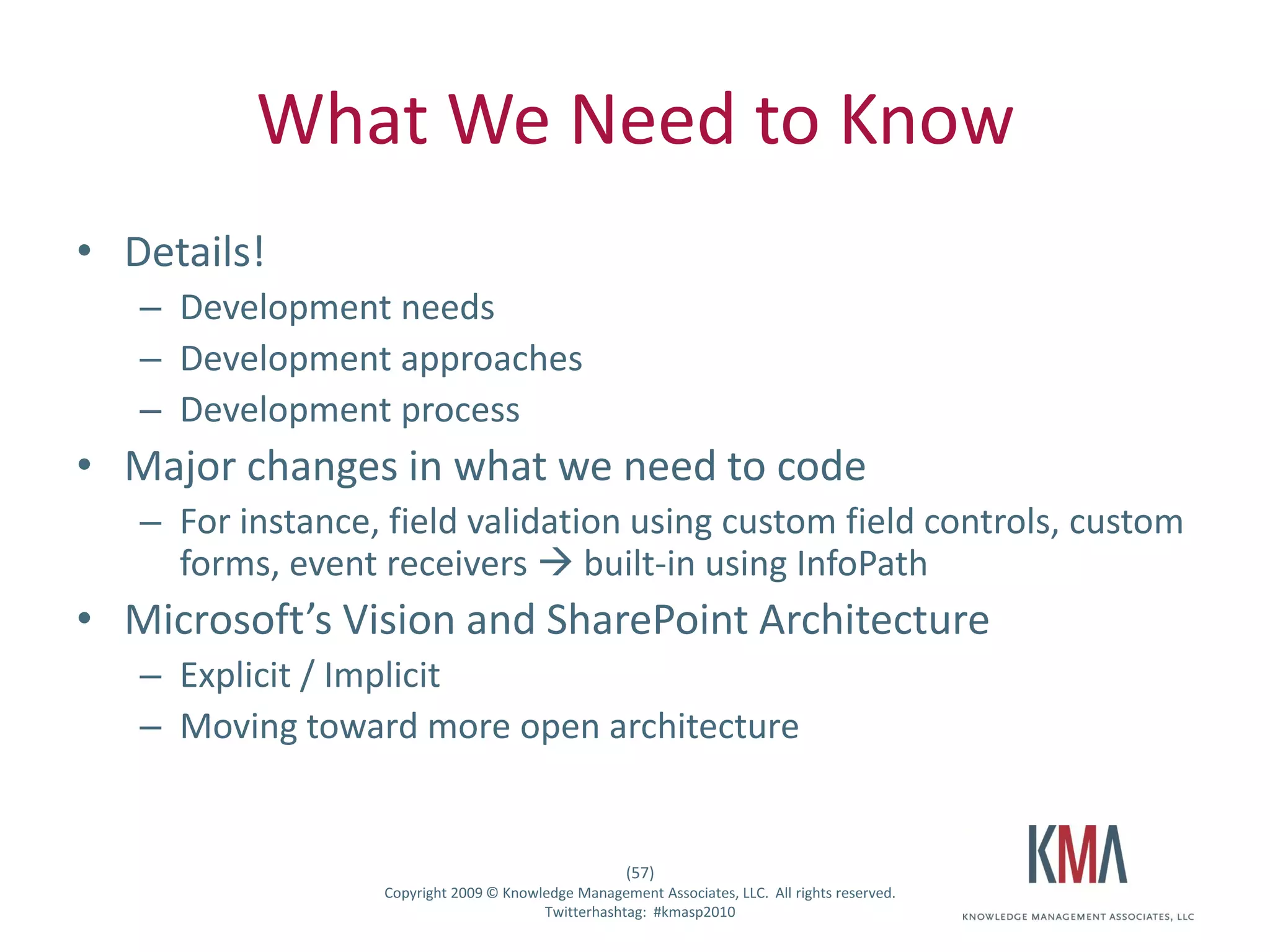 What We Need to Know

• Details!
  – Development needs
  – Development approaches
  – Development process
• Major changes in what we need to code
  – For instance, field validation using custom field controls, custom forms, event receivers → built-in using InfoPath
• Microsoft's Vision and SharePoint Architecture
  – Explicit / Implicit
  – Moving toward more open architecture

(57)
Copyright 2009 © Knowledge Management Associates, LLC. All rights reserved.
Twitterhashtag: #kmasp2010

KMA
KNOWLEDGE MANAGEMENT ASSOCIATES, LLC